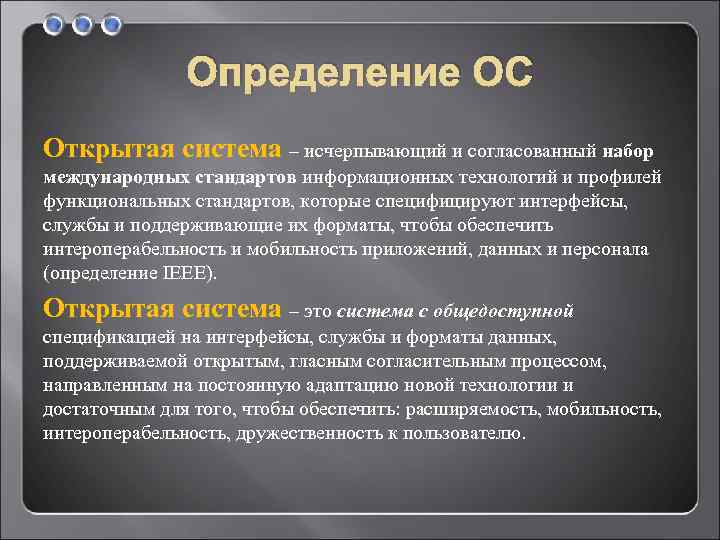 Определение ОС

Открытая система – исчерпывающий и согласованный набор международных стандартов информационных технологий и профилей функциональных стандартов, которые специфицируют интерфейсы, службы и поддерживающие их форматы, чтобы обеспечить интероперабельность и мобильность приложений, данных и персонала (определение IEEE).

Открытая система – это система с общедоступной спецификацией на интерфейсы, службы и форматы данных, поддерживаемой открытым, гласным согласительным процессом, направленным на постоянную адаптацию новой технологии и достаточным для того, чтобы обеспечить: расширяемость, мобильность, интероперабельность, дружественность к пользователю.